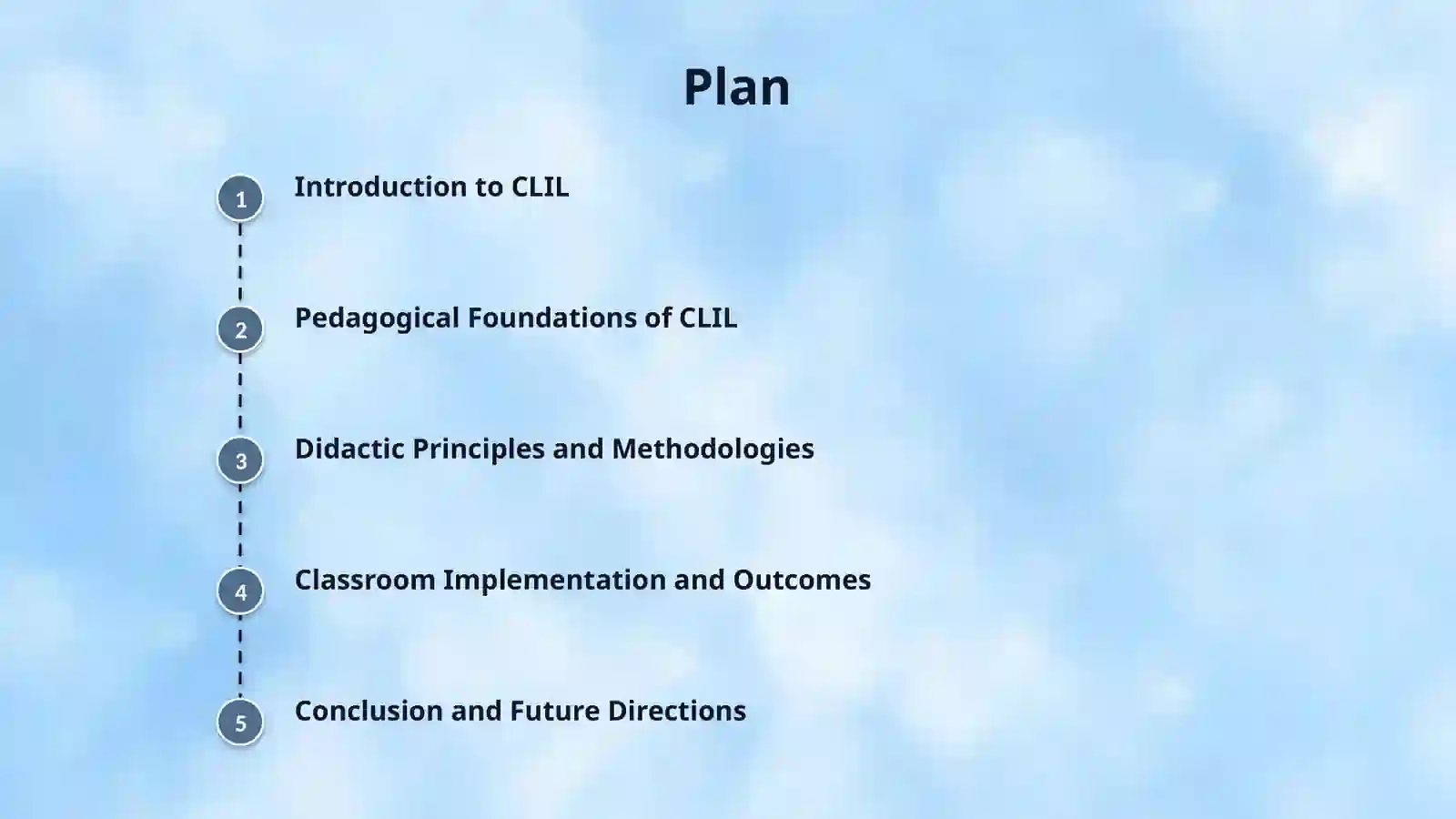 Plan

1 Introduction to CLIL

2 Pedagogical Foundations of CLIL

3 Didactic Principles and Methodologies

4 Classroom Implementation and Outcomes

5 Conclusion and Future Directions